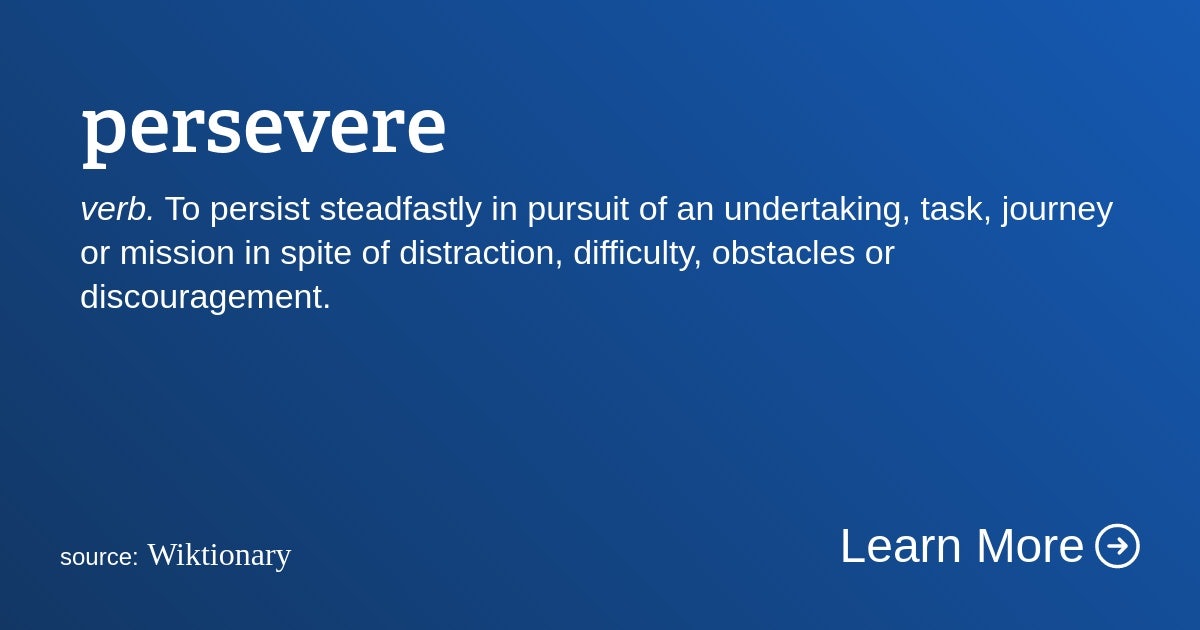 persevere

verb. To persist steadfastly in pursuit of an undertaking, task, journey or mission in spite of distraction, difficulty, obstacles or discouragement.

source: Wiktionary

Learn More